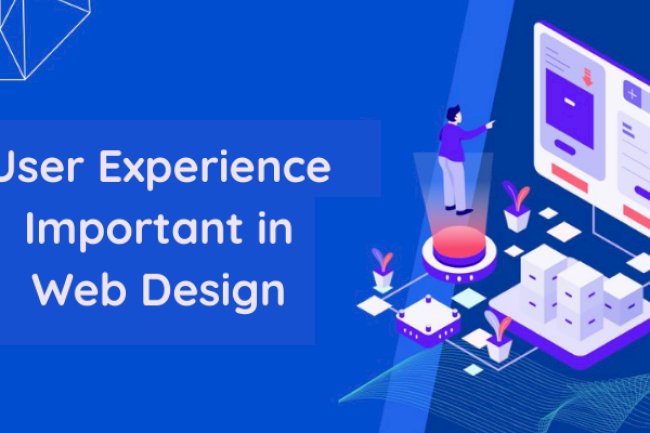 User Experience Important in Web Design